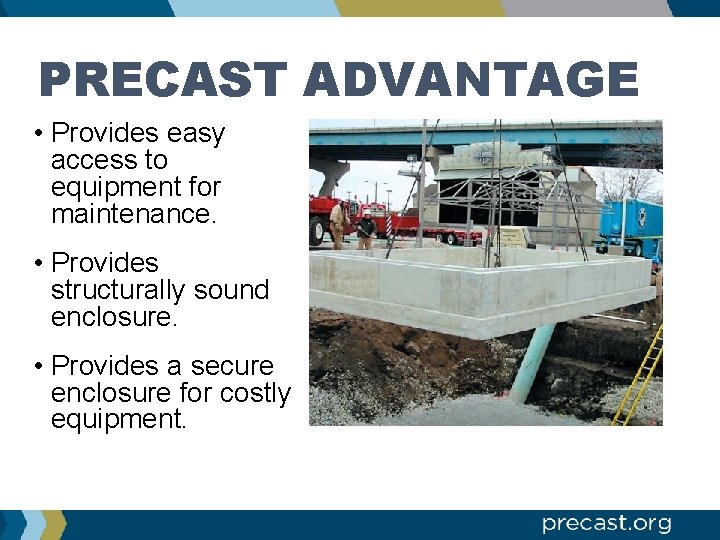 PRECAST ADVANTAGE

• Provides easy access to equipment for maintenance.

• Provides structurally sound enclosure.

• Provides a secure enclosure for costly equipment.

precast.org